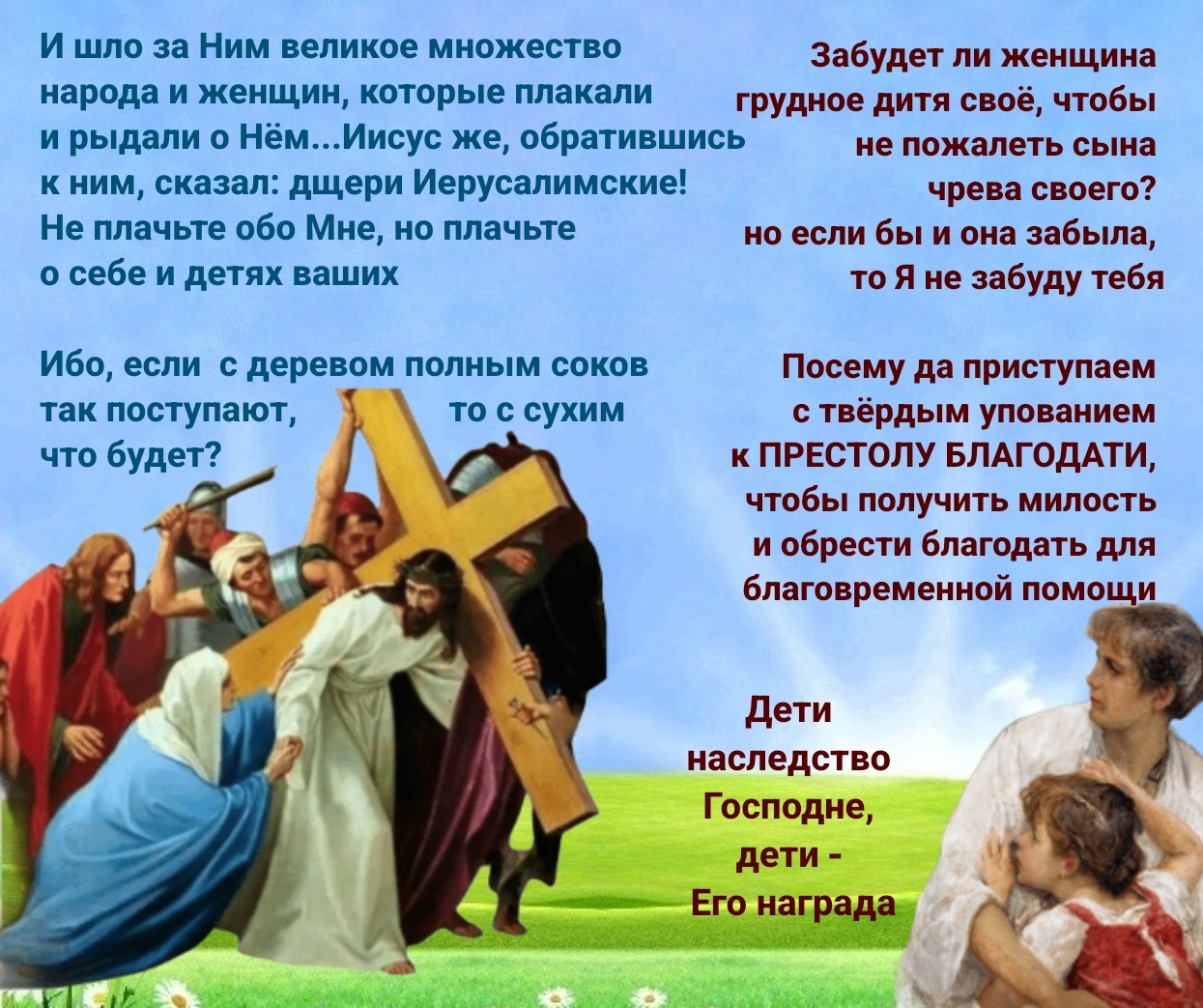 И шло за Ним великое множество народа и женщин, которые плакали и рыдали о Нём...Иисус же, обратившись к ним, сказал: дщери Иерусалимские! Не плачьте обо Мне, но плачьте о себе и детях ваших

Ибо, если с деревом полным соков так поступают, то с сухим что будет?

Забудет ли женщина грудное дитя своё, чтобы не пожалеть сына чрева своего? но если бы и она забыла, то Я не забуду тебя

Посему да приступаем с твёрдым упованием к ПРЕСТОЛУ БЛАГОДАТИ, чтобы получить милость и обрести благодать для благовременной помощи

Дети наследство Господне, дети - Его награда